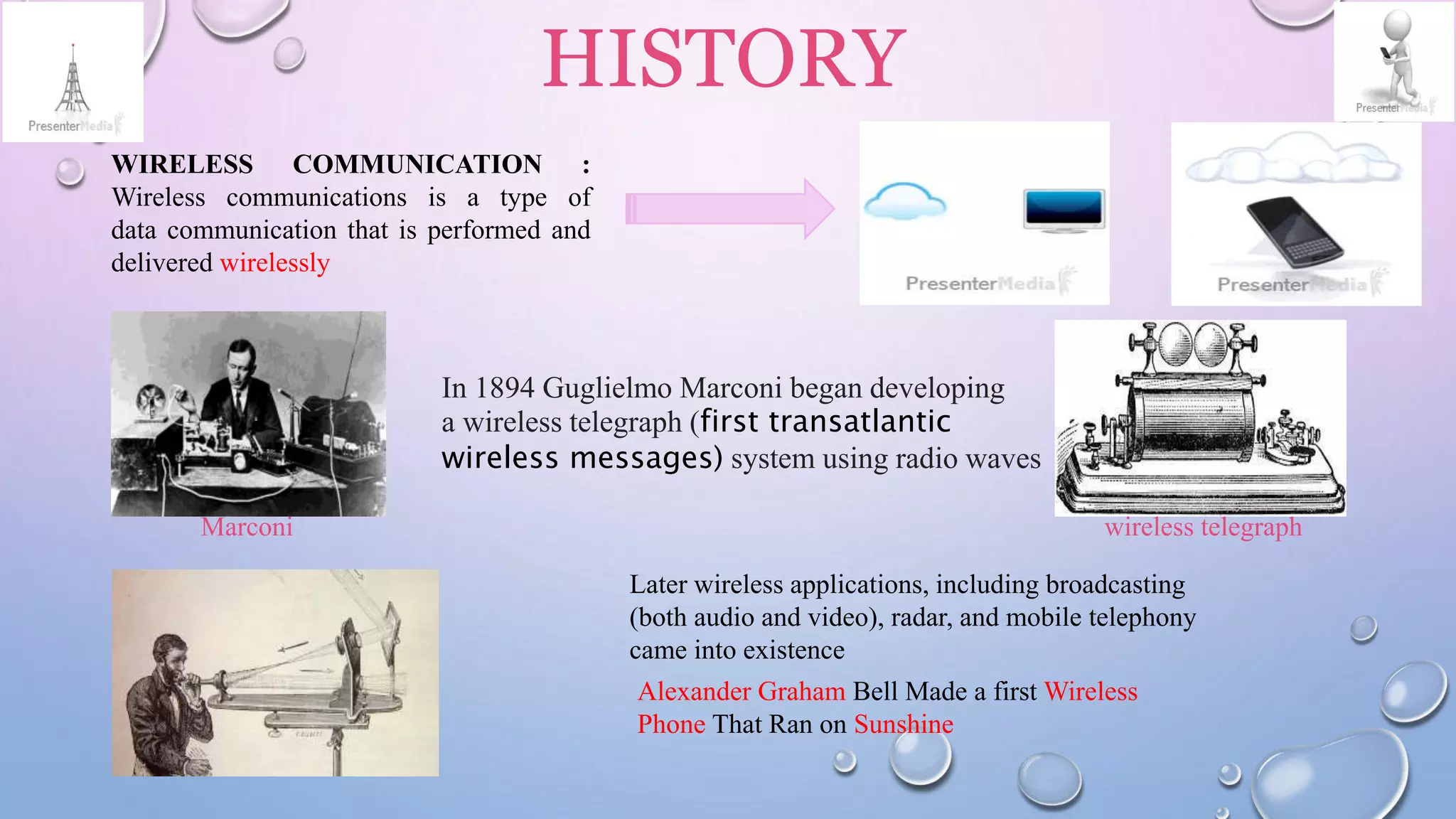 PresenterMedia

HISTORY

PresenterMedia

WIRELESS COMMUNICATION : Wireless communications is a type of data communication that is performed and delivered wirelessly

PresenterMedia

PresenterMedia

In 1894 Guglielmo Marconi began developing a wireless telegraph (first transatlantic wireless messages) system using radio waves

Marconi

wireless telegraph

Later wireless applications, including broadcasting (both audio and video), radar, and mobile telephony came into existence

Alexander Graham Bell Made a first Wireless Phone That Ran on Sunshine